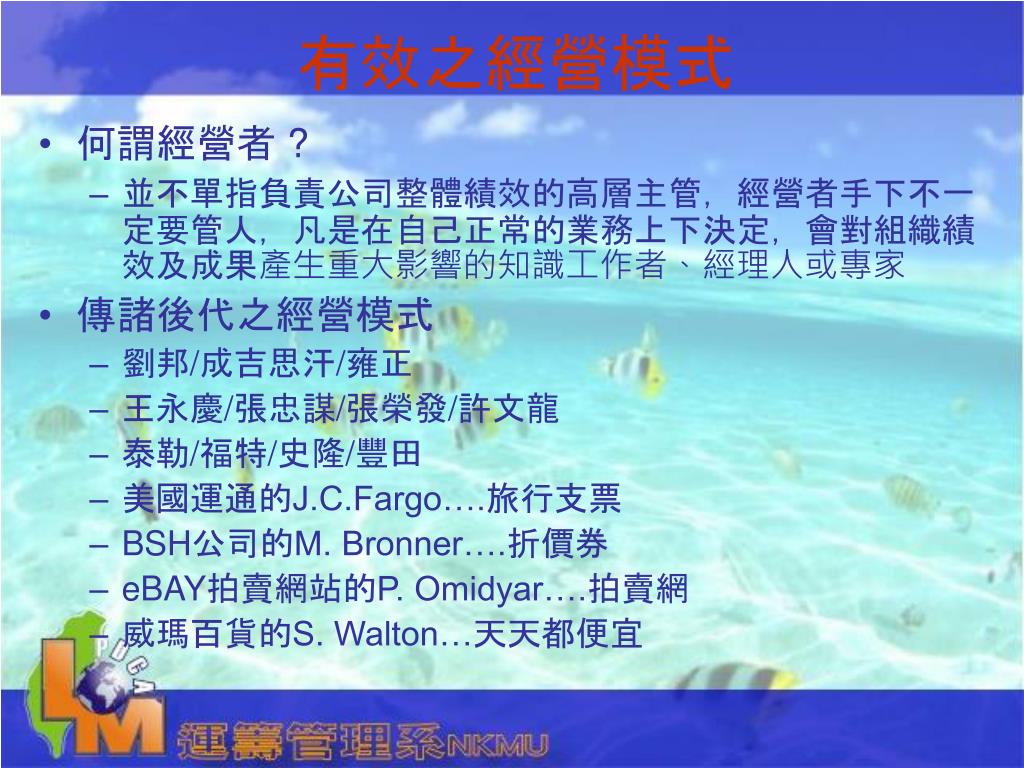 有效之經營模式

• 何謂經營者？
  – 並不單指負責公司整體績效的高層主管，經營者手下不一定要管人，凡是在自己正常的業務上下決定，會對組織績效及成果產生重大影響的知識工作者、經理人或專家
• 傳諸後代之經營模式
  – 劉邦/成吉思汗/雍正
  – 王永慶/張忠謀/張榮發/許文龍
  – 泰勒/福特/史隆/豐田
  – 美國運通的J.C.Fargo….旅行支票
  – BSH公司的M. Bronner….折價券
  – eBAY拍賣網站的P. Omidyar….拍賣網
  – 威瑪百貨的S. Walton…天天都便宜

PUCA
LM
運籌管理系NKMU